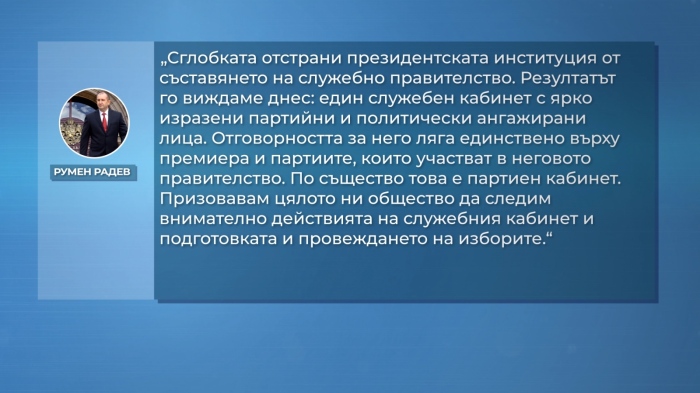 РУМЕН РАДЕВ

„Сглобката отстрани президентската институция от съставянето на служебно правителство. Резултатът го виждаме днес: един служебен кабинет с ярко изразени партийни и политически ангажирани лица. Отговорността за него ляга единствено върху премиера и партиите, които участват в неговото правителство. По същество това е партиен кабинет. Призовавам цялото ни общество да следим внимателно действията на служебния кабинет и подготовката и провеждането на изборите.“